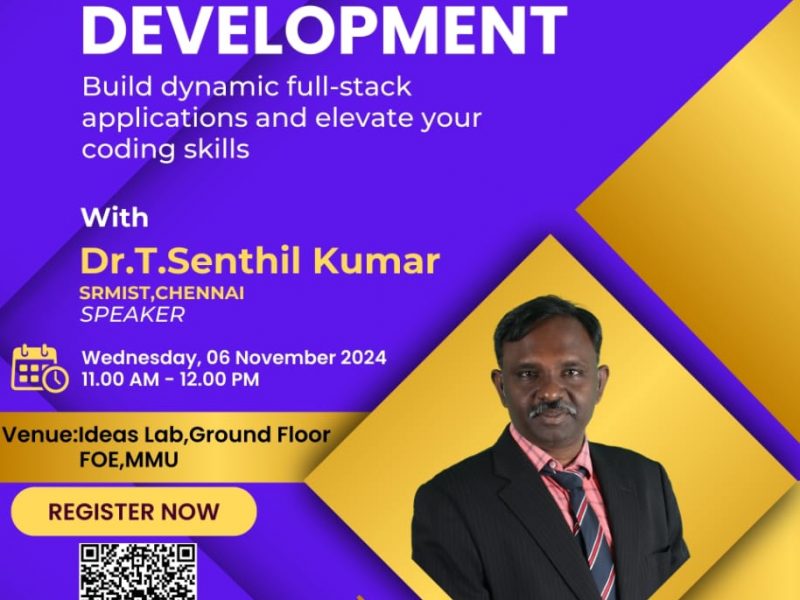 DEVELOPMENT

Build dynamic full-stack applications and elevate your coding skills

With

Dr.T.Senthil Kumar

SRMIST,CHENNAI

SPEAKER

Wednesday, 06 November 2024
11.00 AM - 12.00 PM

Venue:Ideas Lab,Ground Floor FOE,MMU

REGISTER NOW